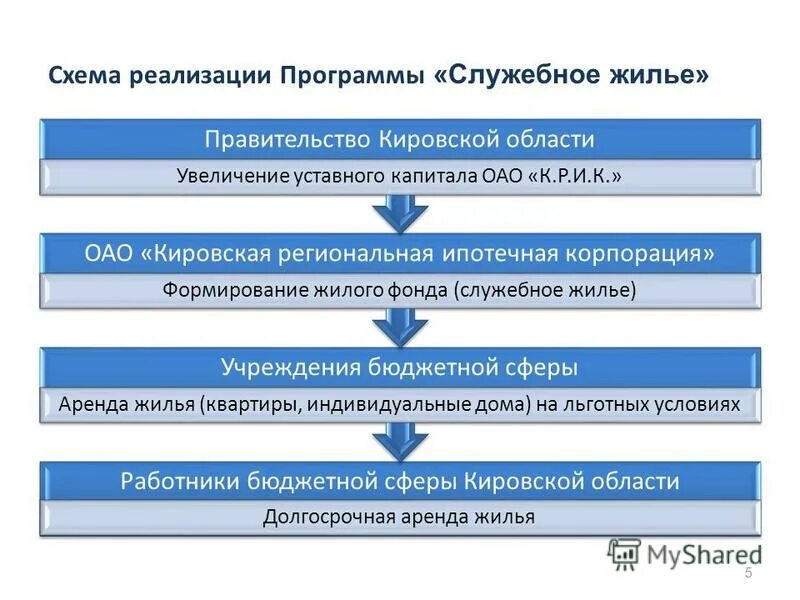 Схема реализации Программы «Служебное жилье»

Правительство Кировской области

Увеличение уставного капитала ОАО «К.Р.И.К.»

ОАО «Кировская региональная ипотечная корпорация»

Формирование жилого фонда (служебное жилье)

Учреждения бюджетной сферы

Аренда жилья (квартиры, индивидуальные дома) на льготных условиях

Работники бюджетной сферы Кировской области

Долгосрочная аренда жилья

MyShared

5